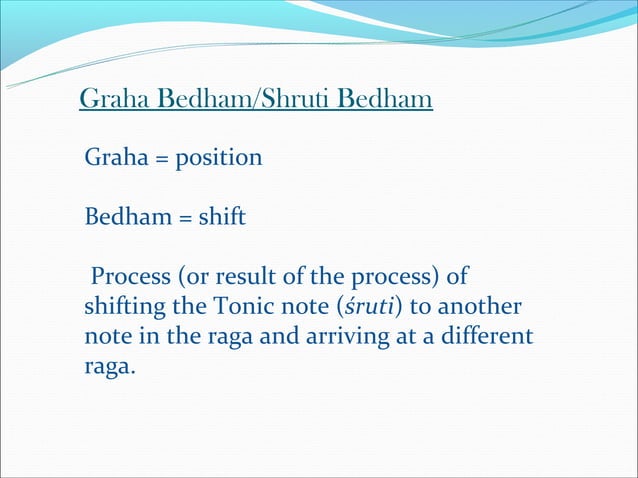 Graha Bedham/Shruti Bedham

Graha = position

Bedham = shift

Process (or result of the process) of shifting the Tonic note (śruti) to another note in the raga and arriving at a different raga.